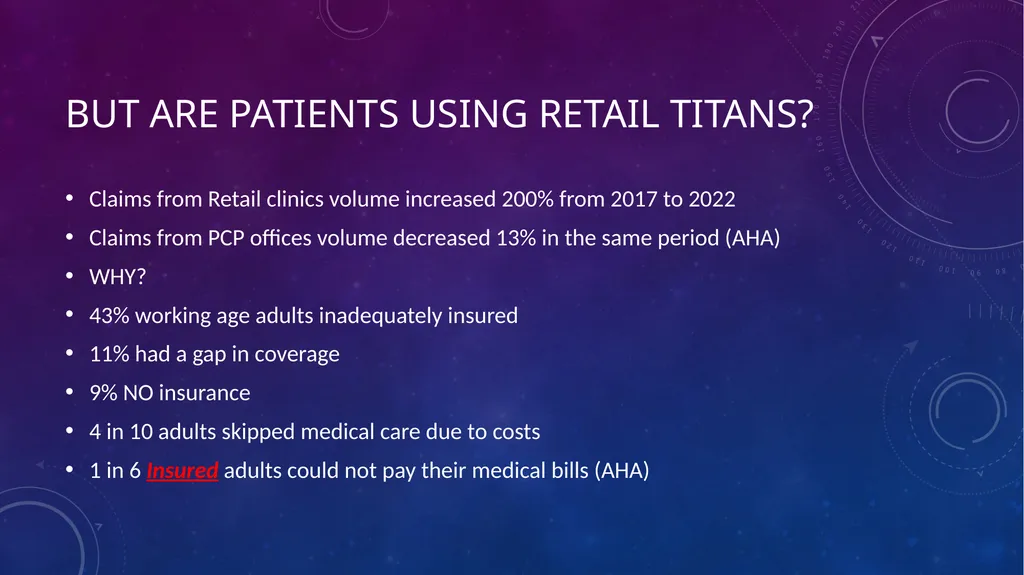 BUT ARE PATIENTS USING RETAIL TITANS?

• Claims from Retail clinics volume increased 200% from 2017 to 2022
• Claims from PCP offices volume decreased 13% in the same period (AHA)
• WHY?
• 43% working age adults inadequately insured
• 11% had a gap in coverage
• 9% NO insurance
• 4 in 10 adults skipped medical care due to costs
• 1 in 6 Insured adults could not pay their medical bills (AHA)